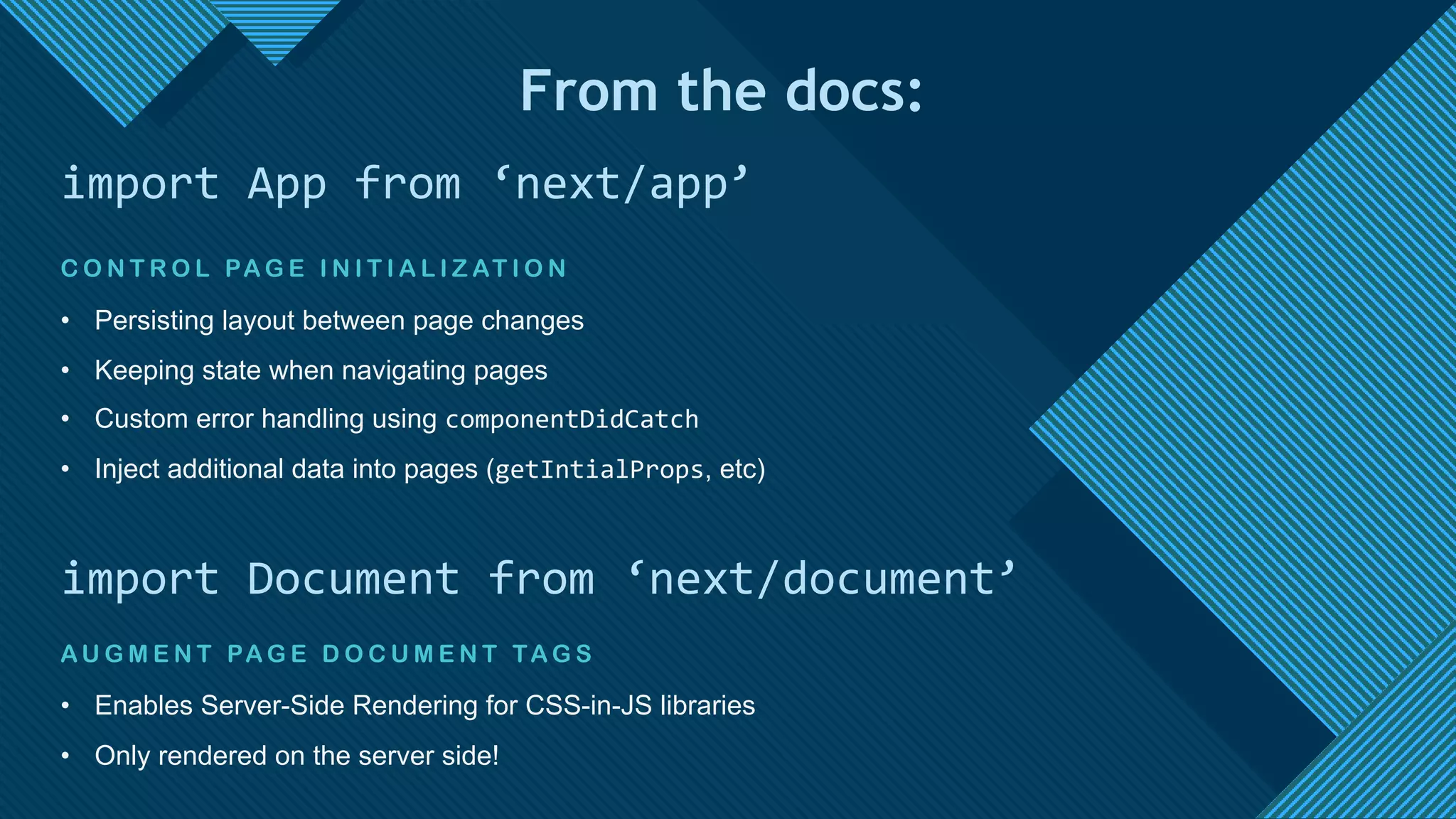 From the docs:

import App from ‘next/app’

CONTROL PAGE INITIALIZATION

• Persisting layout between page changes
• Keeping state when navigating pages
• Custom error handling using componentDidCatch
• Inject additional data into pages (getIntialProps, etc)

import Document from ‘next/document’

AUGMENT PAGE DOCUMENT TAGS

• Enables Server-Side Rendering for CSS-in-JS libraries
• Only rendered on the server side!